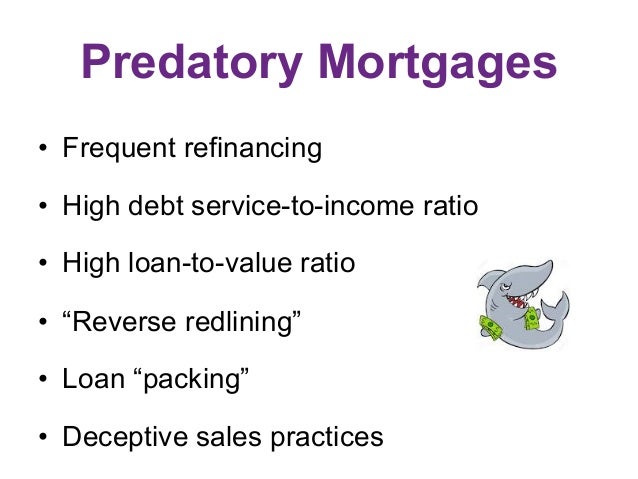 Predatory Mortgages

• Frequent refinancing
• High debt service-to-income ratio
• High loan-to-value ratio
• “Reverse redlining”
• Loan “packing”
• Deceptive sales practices